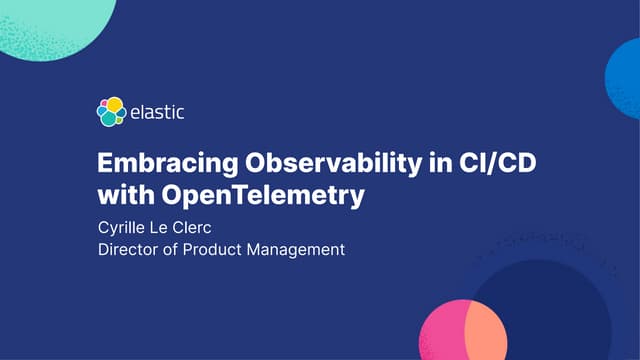 elastic

Embracing Observability in CI/CD with OpenTelemetry

Cyrille Le Clerc
Director of Product Management